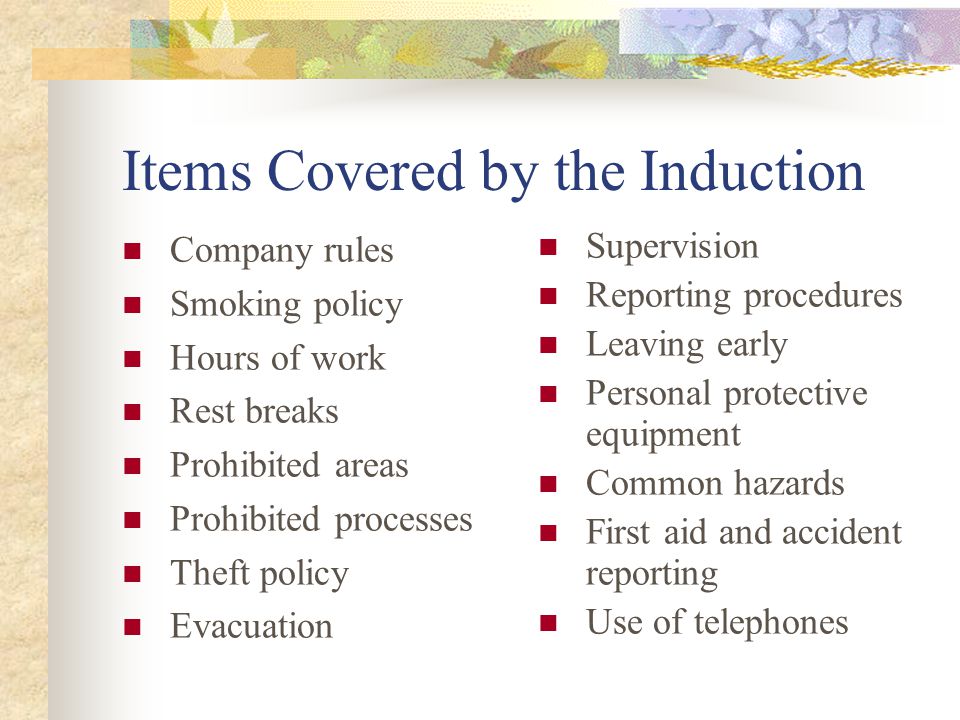 Items Covered by the Induction

- Company rules
- Smoking policy
- Hours of work
- Rest breaks
- Prohibited areas
- Prohibited processes
- Theft policy
- Evacuation

- Supervision
- Reporting procedures
- Leaving early
- Personal protective equipment
- Common hazards
- First aid and accident reporting
- Use of telephones